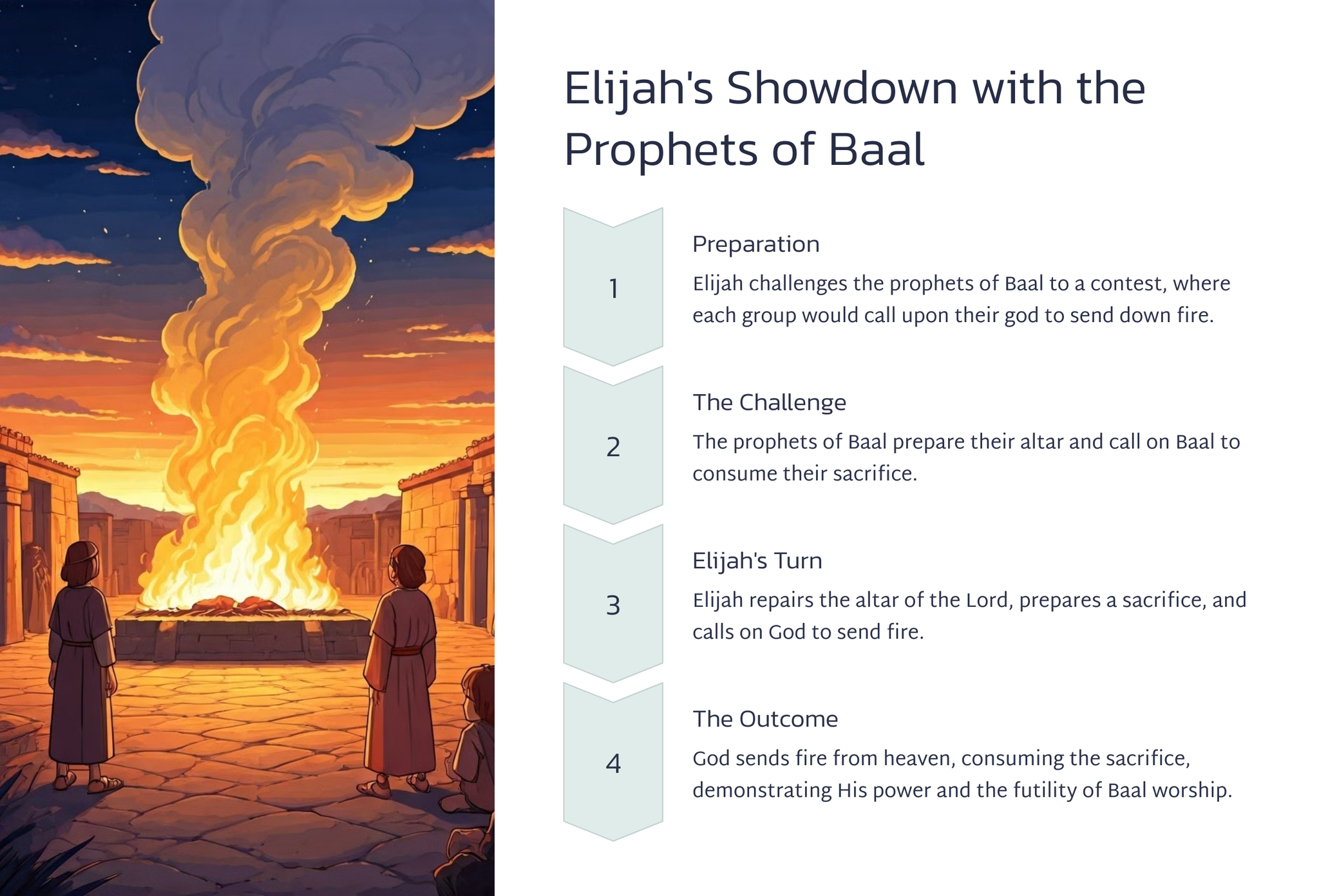 Elijah's Showdown with the Prophets of Baal

1

Preparation

Elijah challenges the prophets of Baal to a contest, where each group would call upon their god to send down fire.

2

The Challenge

The prophets of Baal prepare their altar and call on Baal to consume their sacrifice.

3

Elijah's Turn

Elijah repairs the altar of the Lord, prepares a sacrifice, and calls on God to send fire.

4

The Outcome

God sends fire from heaven, consuming the sacrifice, demonstrating His power and the futility of Baal worship.